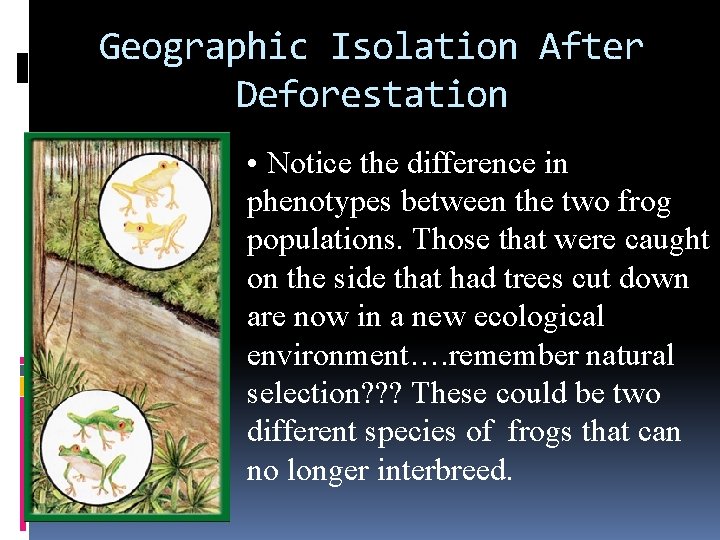 Geographic Isolation After Deforestation

• Notice the difference in phenotypes between the two frog populations. Those that were caught on the side that had trees cut down are now in a new ecological environment….remember natural selection??? These could be two different species of frogs that can no longer interbreed.